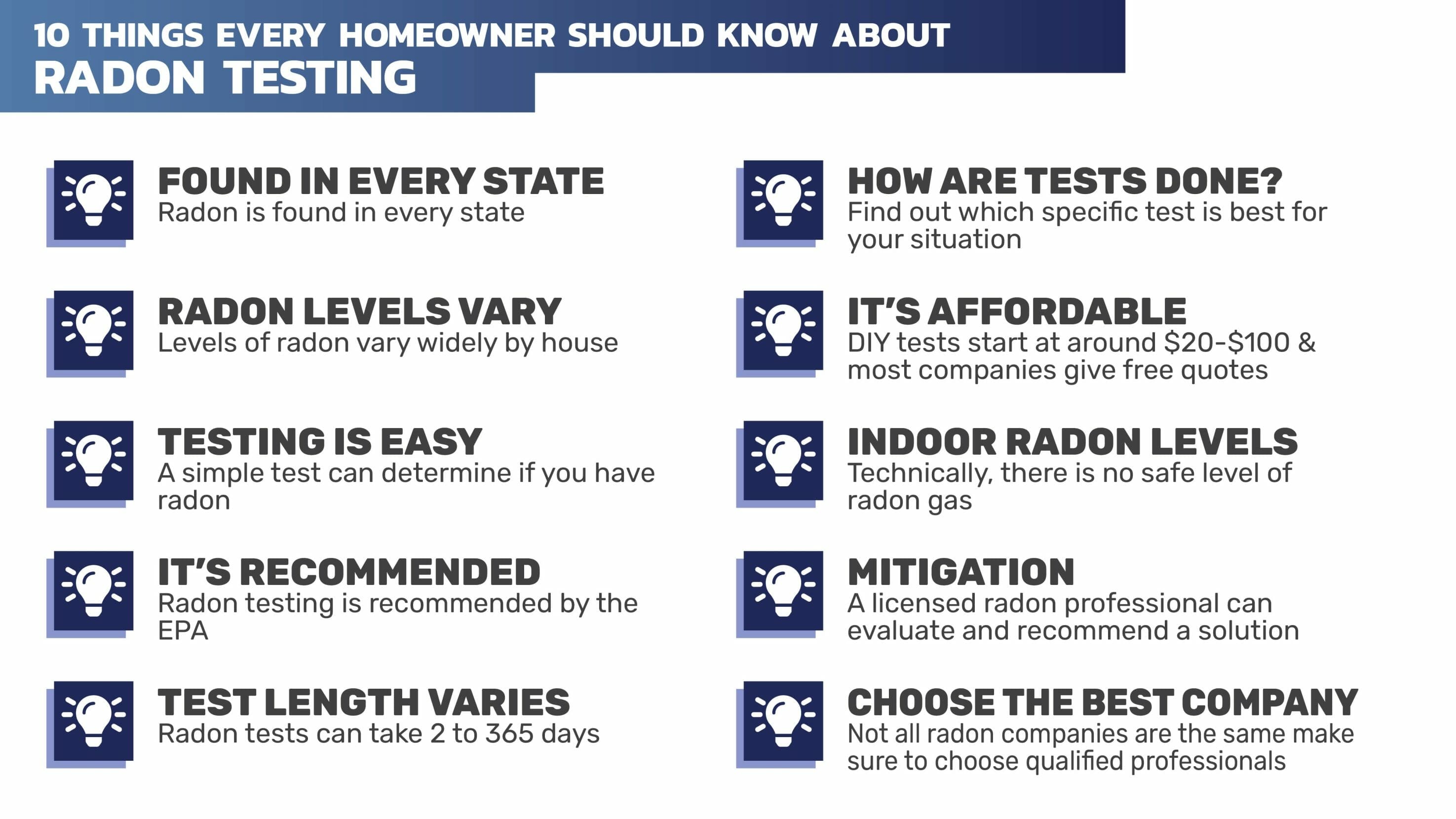 10 THINGS EVERY HOMEOWNER SHOULD KNOW ABOUT
RADON TESTING

FOUND IN EVERY STATE
Radon is found in every state

RADON LEVELS VARY
Levels of radon vary widely by house

TESTING IS EASY
A simple test can determine if you have radon

IT'S RECOMMENDED
Radon testing is recommended by the EPA

TEST LENGTH VARIES
Radon tests can take 2 to 365 days

HOW ARE TESTS DONE?
Find out which specific test is best for your situation

IT'S AFFORDABLE
DIY tests start at around \$20-\$100 & most companies give free quotes

INDOOR RADON LEVELS
Technically, there is no safe level of radon gas

MITIGATION
A licensed radon professional can evaluate and recommend a solution

CHOOSE THE BEST COMPANY
Not all radon companies are the same make sure to choose qualified professionals